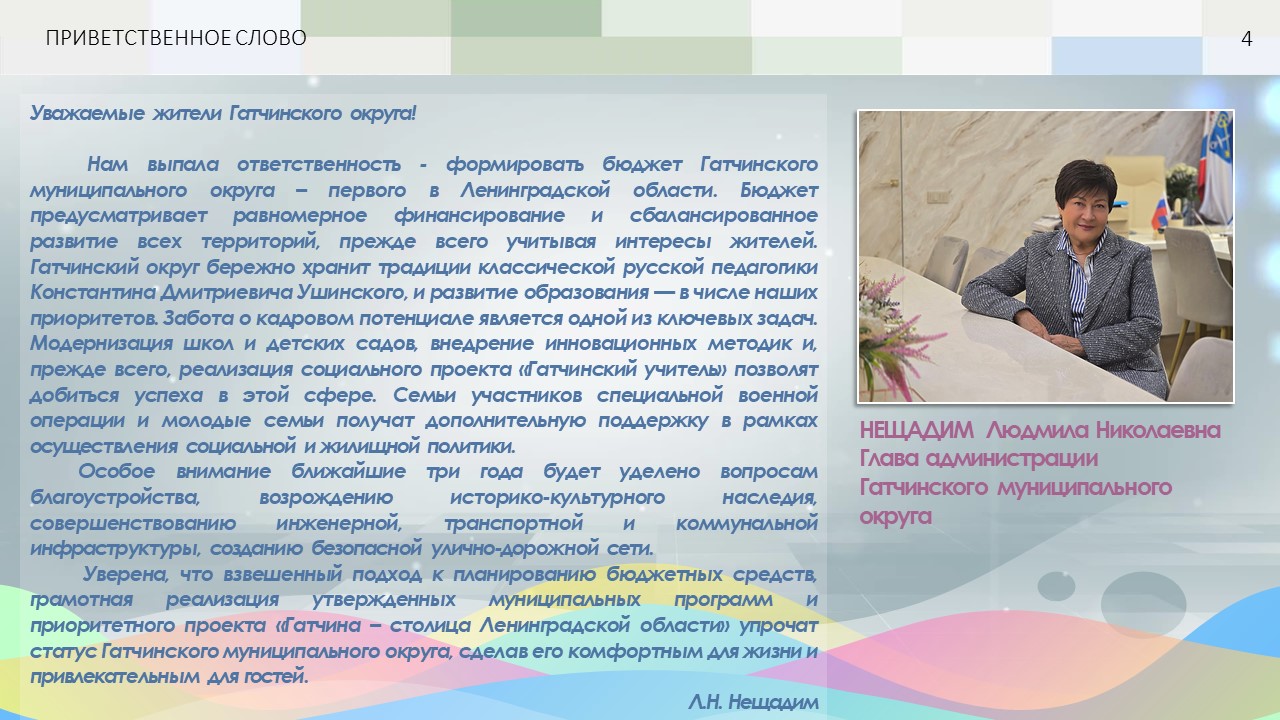 ПРИВЕТСТВЕННОЕ СЛОВО

4

Уважаемые жители Гатчинского округа!

Нам выпала ответственность - формировать бюджет Гатчинского муниципального округа – первого в Ленинградской области. Бюджет предусматривает равномерное финансирование и сбалансированное развитие всех территорий, прежде всего учитывая интересы жителей. Гатчинский округ бережно хранит традиции классической русской педагогики Константина Дмитриевича Ушинского, и развитие образования — в числе наших приоритетов. Забота о кадровом потенциале является одной из ключевых задач. Модернизация школ и детских садов, внедрение инновационных методик и, прежде всего, реализация социального проекта «Гатчинский учитель» позволят добиться успеха в этой сфере. Семьи участников специальной военной операции и молодые семьи получат дополнительную поддержку в рамках осуществления социальной и жилищной политики.

Особое внимание ближайшие три года будет уделено вопросам благоустройства, возрождению историко-культурного наследия, совершенствованию инженерной, транспортной и коммунальной инфраструктуры, созданию безопасной улично-дорожной сети.

Уверена, что взвешенный подход к планированию бюджетных средств, грамотная реализация утвержденных муниципальных программ и приоритетного проекта «Гатчина – столица Ленинградской области» упрочат статус Гатчинского муниципального округа, сделав его комфортным для жизни и привлекательным для гостей.

Л.Н. Нещадим

НЕЩАДИМ Людмила Николаевна
Глава администрации Гатчинского муниципального округа